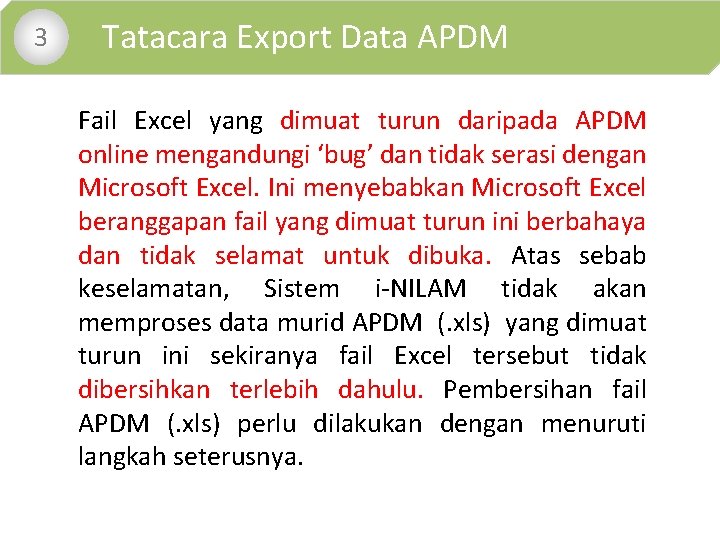 3 Tatacara Export Data APDM

Fail Excel yang dimuat turun daripada APDM online mengandungi ‘bug’ dan tidak serasi dengan Microsoft Excel. Ini menyebabkan Microsoft Excel beranggapan fail yang dimuat turun ini berbahaya dan tidak selamat untuk dibuka. Atas sebab keselamatan, Sistem i-NILAM tidak akan memproses data murid APDM (.xls) yang dimuat turun ini sekiranya fail Excel tersebut tidak dibersihkan terlebih dahulu. Pembersihan fail APDM (.xls) perlu dilakukan dengan menuruti langkah seterusnya.